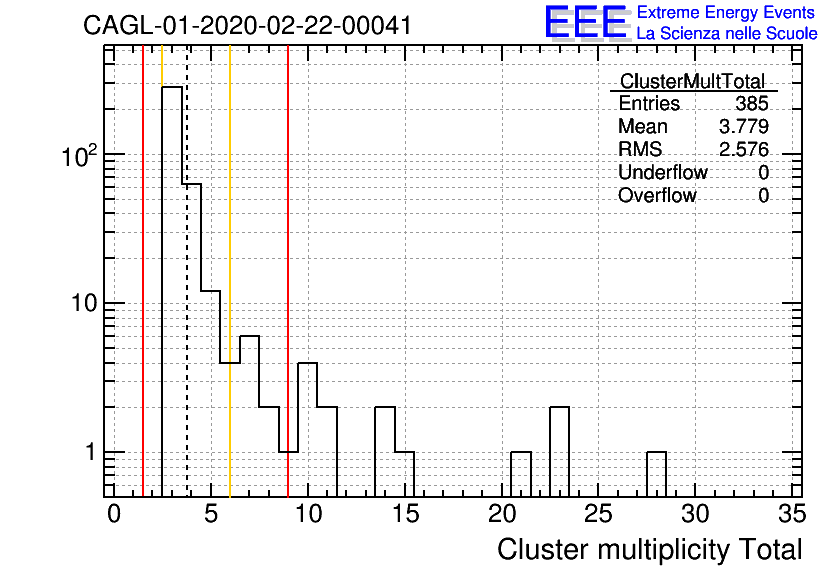 CAGL-01-2020-02-22-00041

EEE Extreme Energy Events
La Scienza nelle Scuole

| ClusterMultTotal | |
|---|---|
| Entries | 385 |
| Mean | 3.779 |
| RMS | 2.576 |
| Underflow | 0 |
| Overflow | 0 |

$10^2$
10
1

0 5 10 15 20 25 30 35

Cluster multiplicity Total